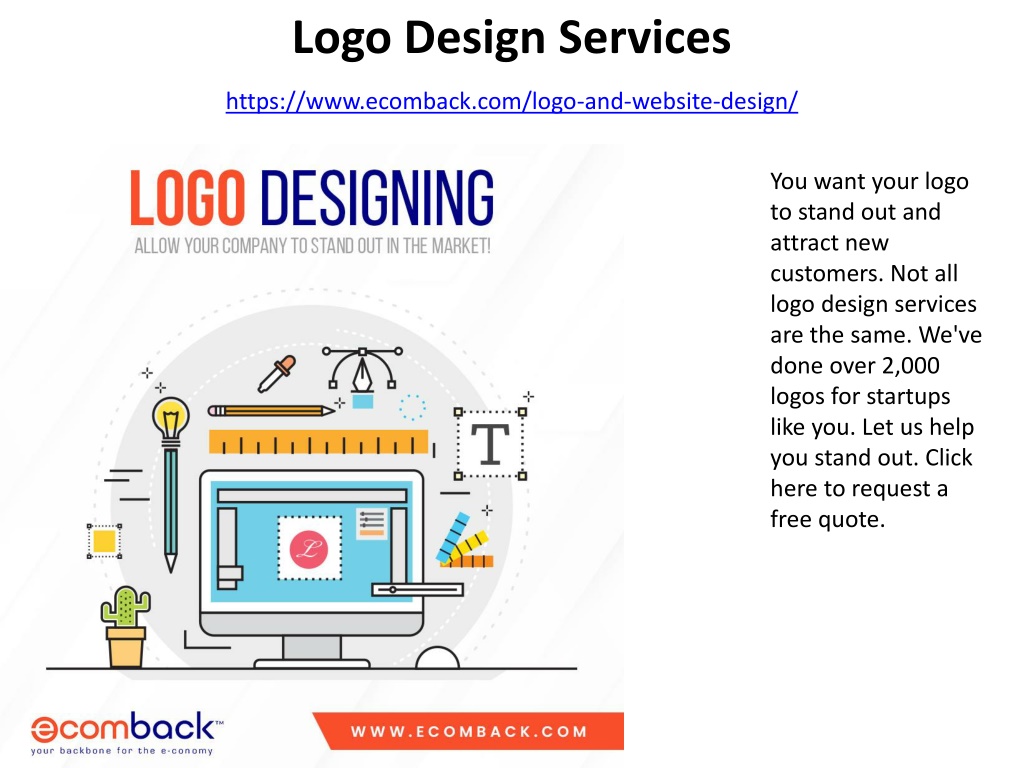 Logo Design Services

https://www.ecomback.com/logo-and-website-design/

LOGO DESIGNING
ALLOW YOUR COMPANY TO STAND OUT IN THE MARKET!

T

L

ecomback™
your backbone for the e-conomy

WWW.ECOMBACK.COM

You want your logo to stand out and attract new customers. Not all logo design services are the same. We've done over 2,000 logos for startups like you. Let us help you stand out. Click here to request a free quote.